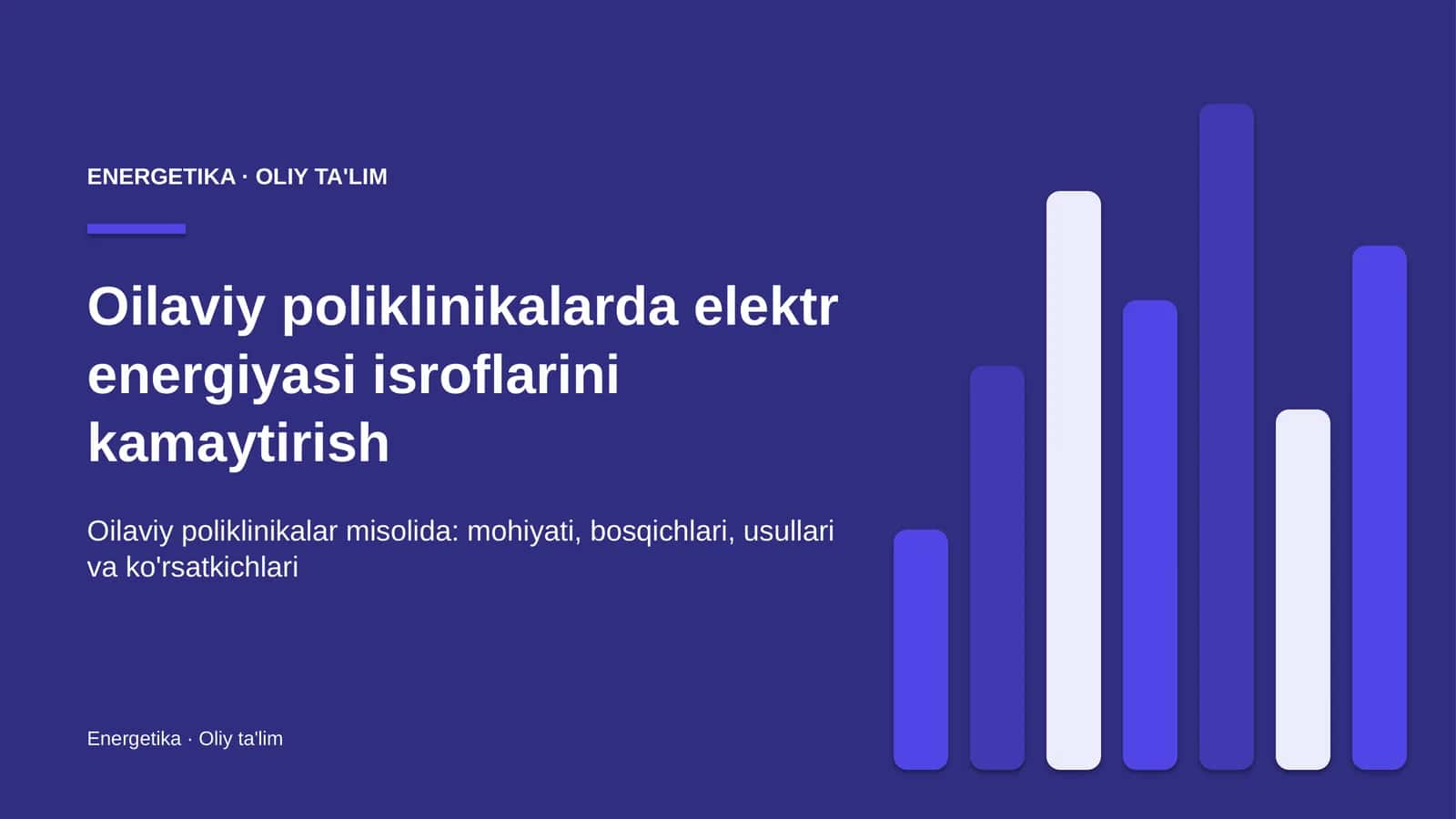 ENERGETIKA · OLIY TA'LIM

Oilaviy poliklinikalarda elektr energiyasi isroflarini kamaytirish

Oilaviy poliklinikalar misolida: mohiyati, bosqichlari, usullari va ko'rsatkichlari

Energetika · Oliy ta'lim